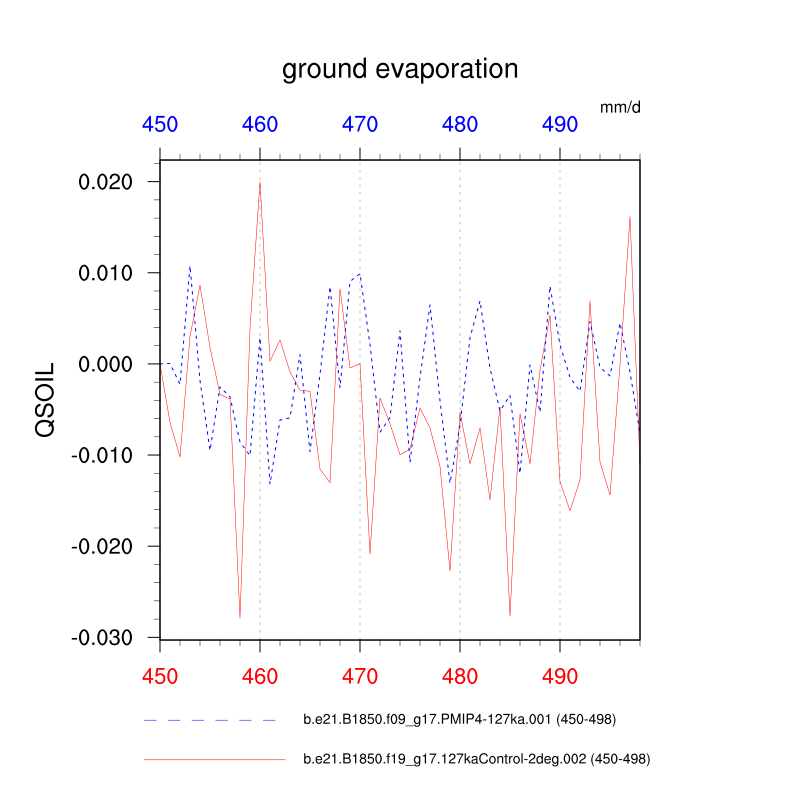 ground evaporation

mm/d

450 460 470 480 490

QSOIL

0.020
0.010
0.000
-0.010
-0.020
-0.030

450 460 470 480 490

b.e21.B1850.f09_g17.PMIP4-127ka.001 (450-498)

b.e21.B1850.f19_g17.127kaControl-2deg.002 (450-498)